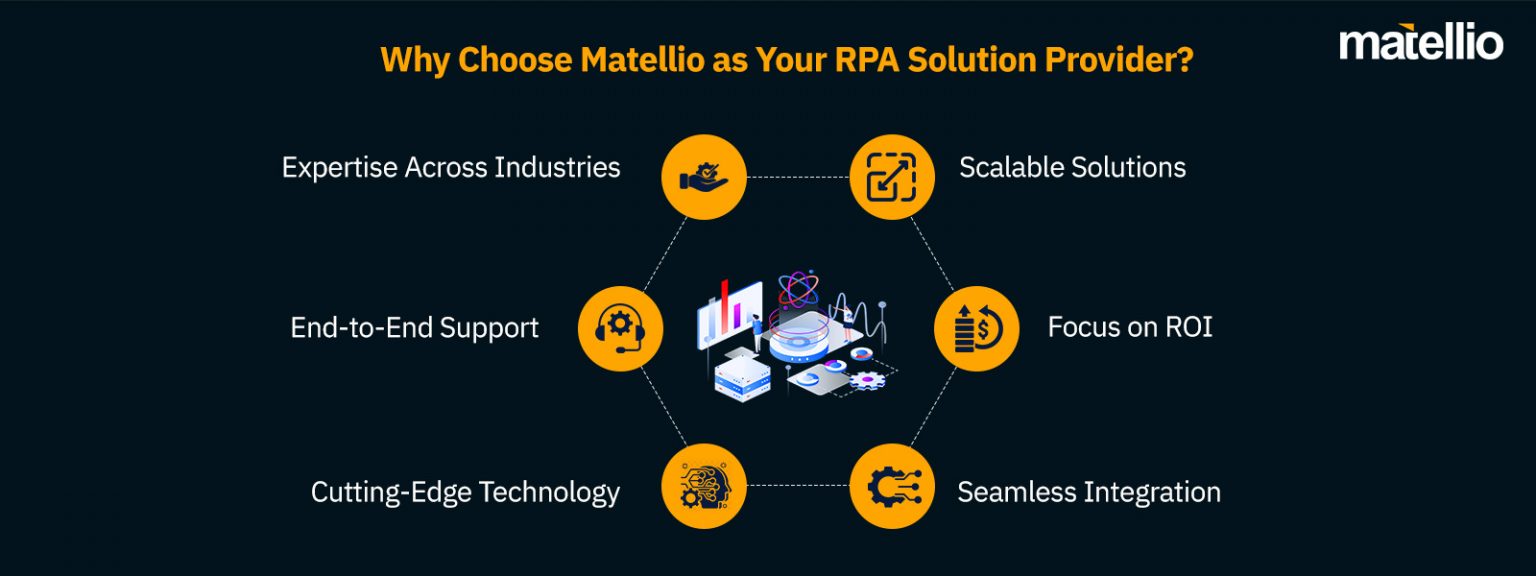 Why Choose Matellio as Your RPA Solution Provider?

matellio

Expertise Across Industries

Scalable Solutions

End-to-End Support

Focus on ROI

Cutting-Edge Technology

Seamless Integration